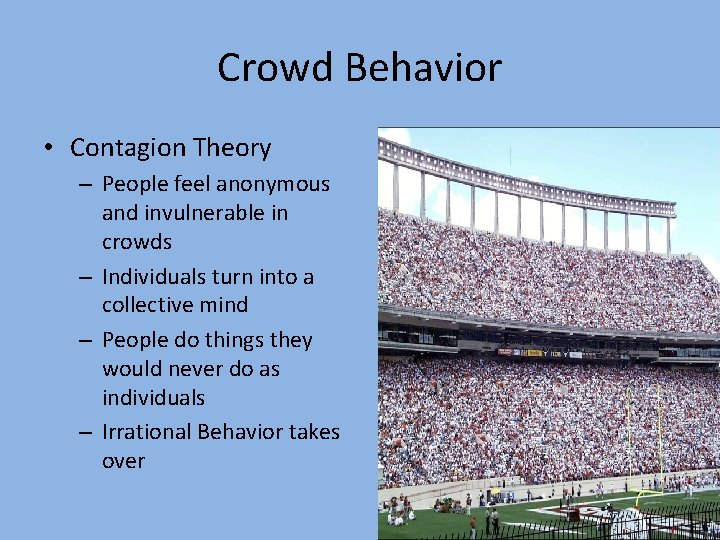 Crowd Behavior

• Contagion Theory
– People feel anonymous and invulnerable in crowds
– Individuals turn into a collective mind
– People do things they would never do as individuals
– Irrational Behavior takes over